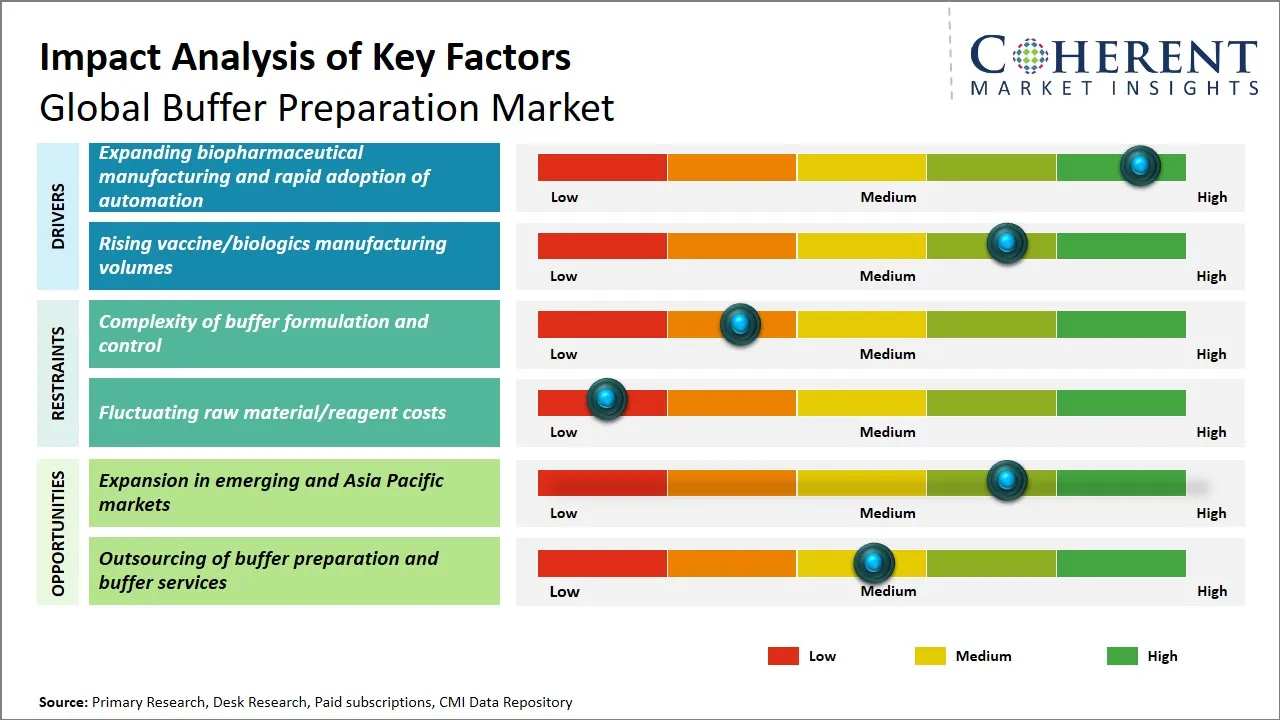 Impact Analysis of Key Factors
Global Buffer Preparation Market

COHERENT
MARKET INSIGHTS

DRIVERS

Expanding biopharmaceutical manufacturing and rapid adoption of automation

Low Medium High

Rising vaccine/biologics manufacturing volumes

Low Medium High

RESTRAINTS

Complexity of buffer formulation and control

Low Medium High

Fluctuating raw material/reagent costs

Low Medium High

OPPORTUNITIES

Expansion in emerging and Asia Pacific markets

Low Medium High

Outsourcing of buffer preparation and buffer services

Low Medium High

Low Medium High

Source: Primary Research, Desk Research, Paid subscriptions, CMI Data Repository